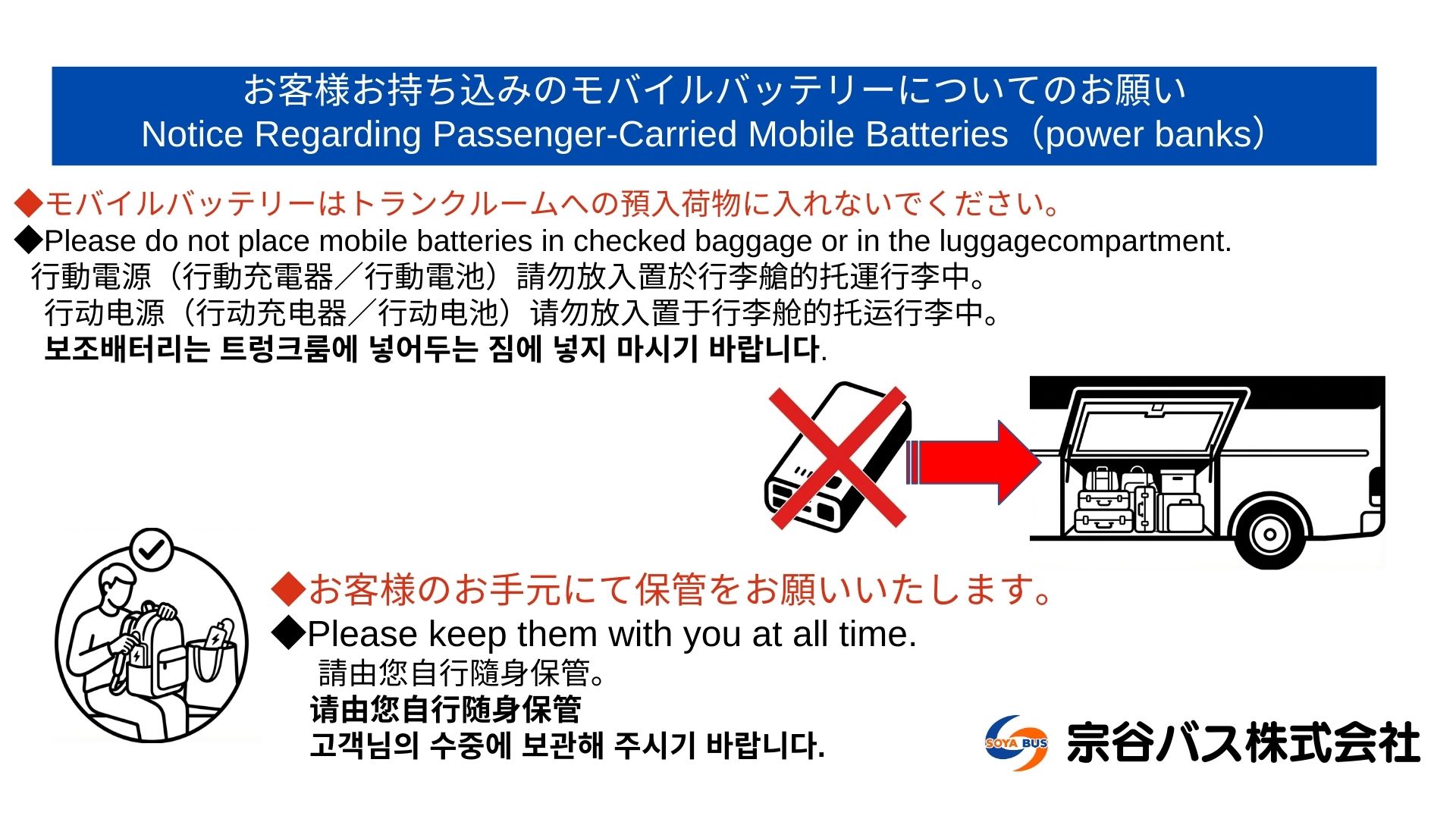 お客様お持ち込みのモバイルバッテリーについてのお願い
Notice Regarding Passenger-Carried Mobile Batteries（power banks）

◆モバイルバッテリーはトランクルームへの預入荷物に入れないでください。
◆Please do not place mobile batteries in checked baggage or in the luggagecompartment.
行動電源（行動充電器／行動電池）請勿放入置於行李艙的托運行李中。
行动电源（行动充电器／行动电池）请勿放入置于行李舱的托运行李中。
보조배터리는 트렁크룸에 넣어두는 짐에 넣지 마시기 바랍니다.

◆お客様のお手元にて保管をお願いいたします。
◆Please keep them with you at all time.
請由您自行隨身保管。
请由您自行随身保管
고객님의 수중에 보관해 주시기 바랍니다.

SOYA BUS
宗谷バス株式会社